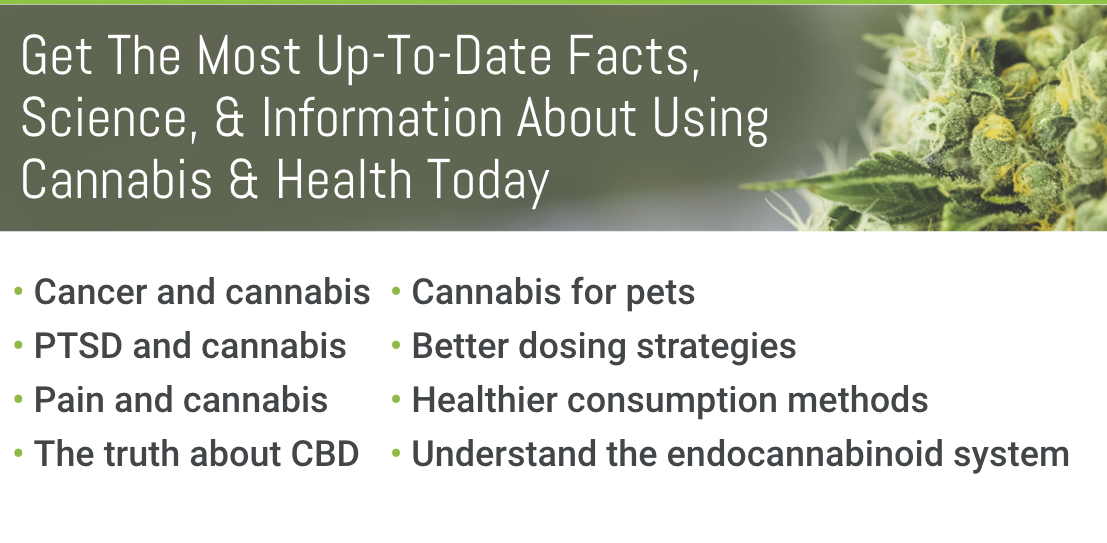 Get The Most Up-To-Date Facts, Science, & Information About Using Cannabis & Health Today

• Cancer and cannabis
• PTSD and cannabis
• Pain and cannabis
• The truth about CBD

• Cannabis for pets
• Better dosing strategies
• Healthier consumption methods
• Understand the endocannabinoid system